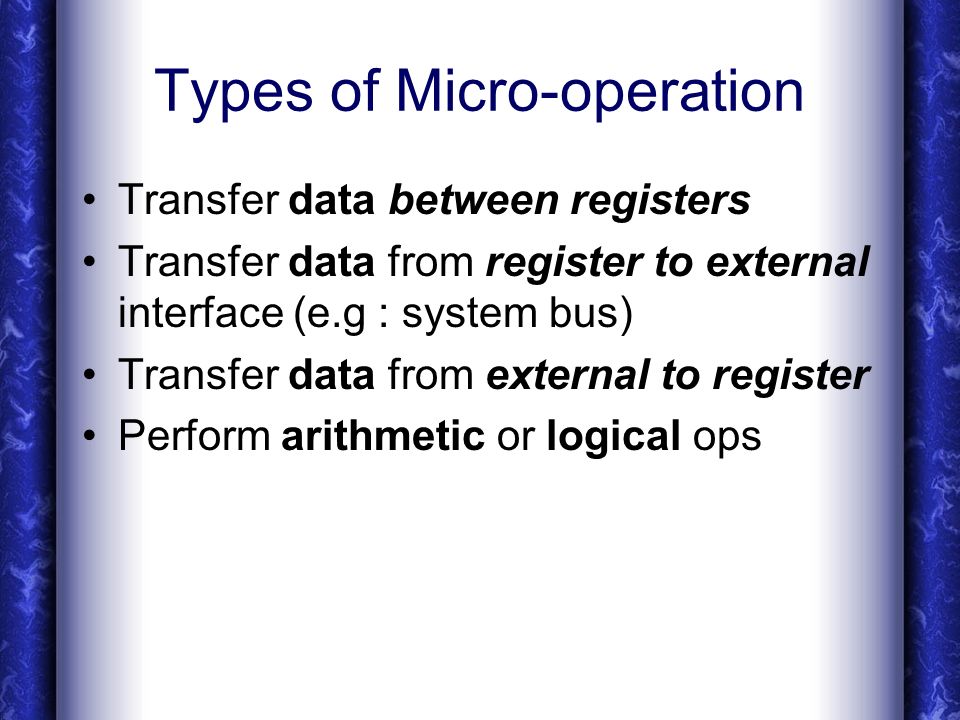 Types of Micro-operation

• Transfer data between registers
• Transfer data from register to external interface (e.g : system bus)
• Transfer data from external to register
• Perform arithmetic or logical ops